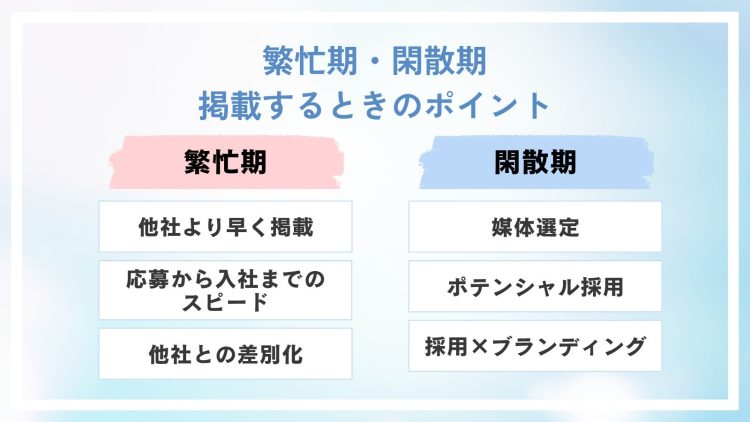 繁忙期・閑散期
掲載するときのポイント

繁忙期

他社より早く掲載

応募から入社までのスピード

他社との差別化

閑散期

媒体選定

ポテンシャル採用

採用×ブランディング